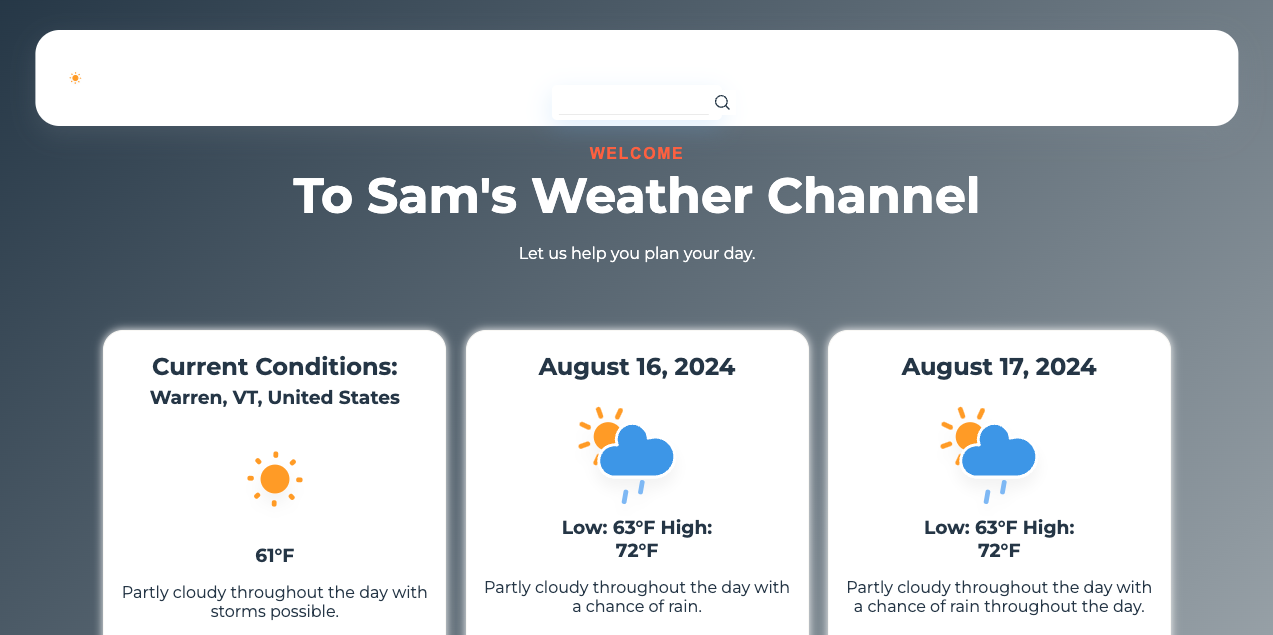 WELCOME

To Sam's Weather Channel

Let us help you plan your day.

Current Conditions:
Warren, VT, United States

61°F

Partly cloudy throughout the day with storms possible.

August 16, 2024

Low: 63°F High: 72°F

Partly cloudy throughout the day with a chance of rain.

August 17, 2024

Low: 63°F High: 72°F

Partly cloudy throughout the day with a chance of rain throughout the day.